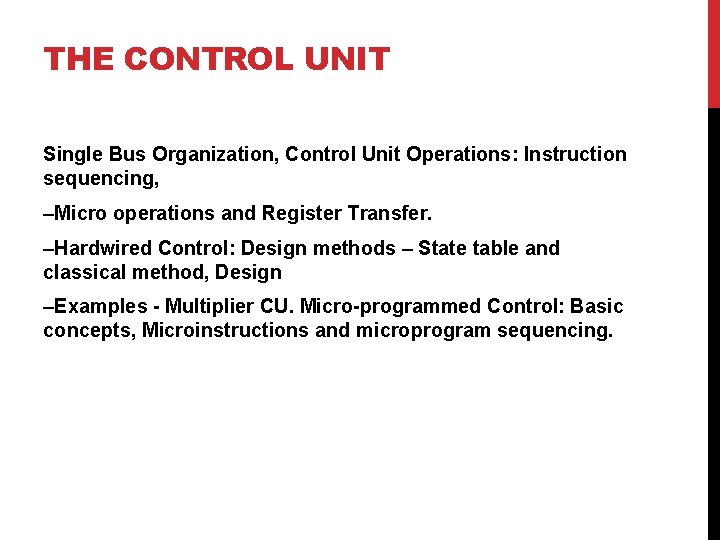 THE CONTROL UNIT

Single Bus Organization, Control Unit Operations: Instruction sequencing,

–Micro operations and Register Transfer.

–Hardwired Control: Design methods – State table and classical method, Design

–Examples - Multiplier CU. Micro-programmed Control: Basic concepts, Microinstructions and microprogram sequencing.